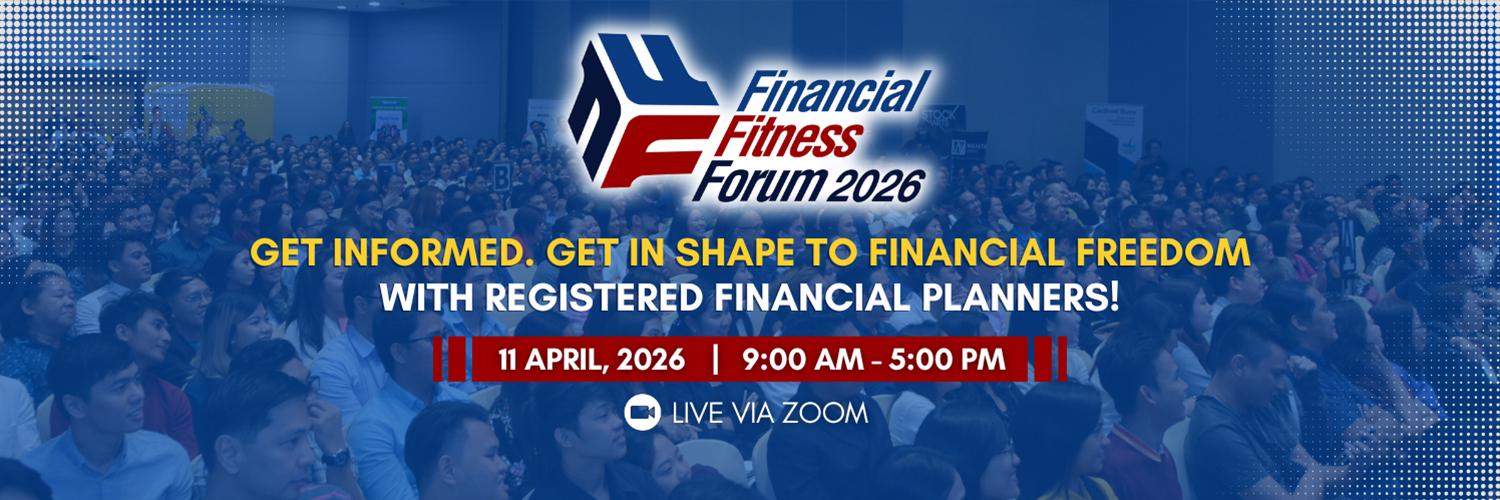 Financial Fitness Forum 2026

GET INFORMED. GET IN SHAPE TO FINANCIAL FREEDOM WITH REGISTERED FINANCIAL PLANNERS!

11 APRIL, 2026 | 9:00 AM - 5:00 PM

LIVE VIA ZOOM